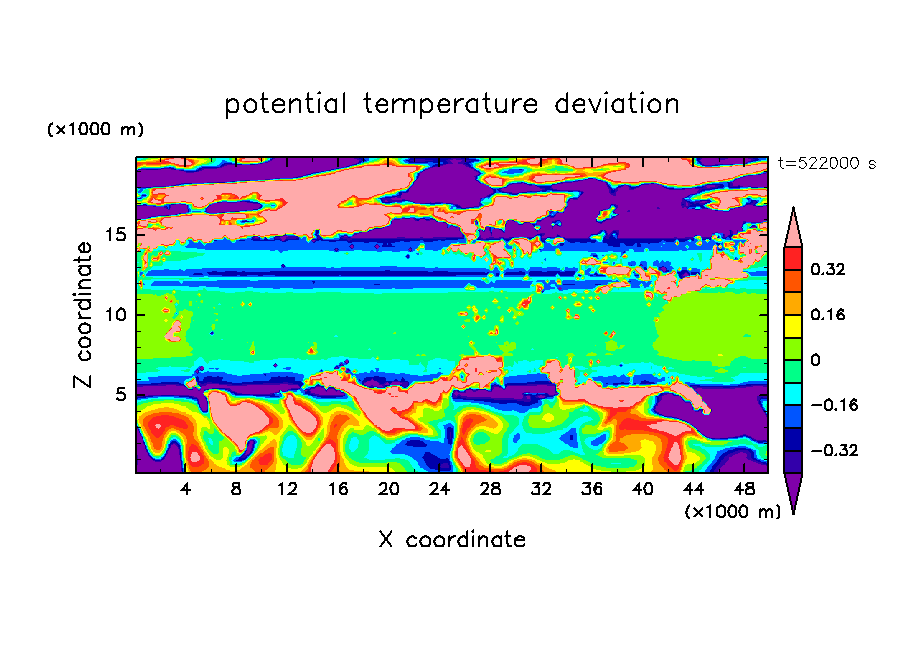 potential temperature deviation

(×1000 m)

t=522000 s

Z coordinate

15
10
5

0.32
0.16
0
−0.16
−0.32

4 8 12 16 20 24 28 32 36 40 44 48

(×1000 m)

X coordinate